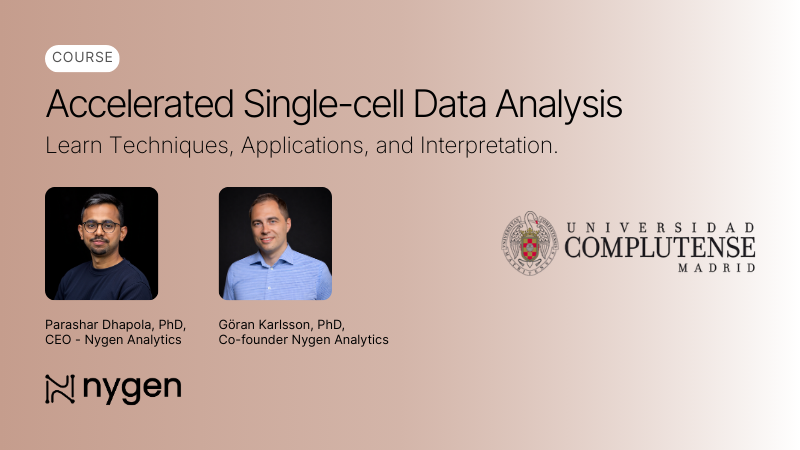 COURSE

Accelerated Single-cell Data Analysis

Learn Techniques, Applications, and Interpretation.

Parashar Dhapola, PhD, CEO - Nygen Analytics

Göran Karlsson, PhD, Co-founder Nygen Analytics

UNIVERSIDAD COMPLUTENSE MADRID

nygen